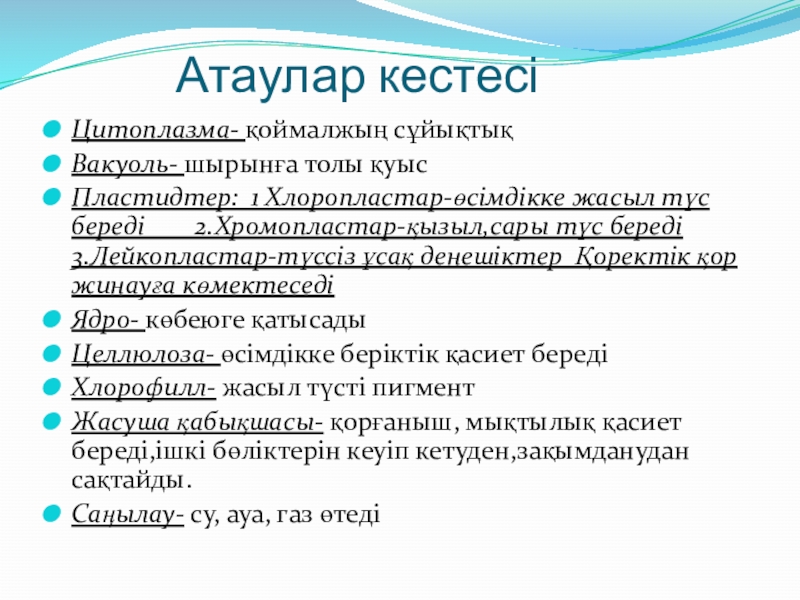 Атаулар кестесі

Цитоплазма- қоймалжың сұйықтық

Вакуоль- шырынға толы қуыс

Пластидтер: 1 Хлоропластар-өсімдікке жасыл түс береді 2.Хромопластар-қызыл,сары түс береді 3.Лейкопластар-түссіз ұсақ денешіктер Қоректік қор жинауға көмектеседі

Ядро- көбеюге қатысады

Целлюлоза- өсімдікке беріктік қасиет береді

Хлорофилл- жасыл түсті пигмент

Жасуша қабықшасы- қорғаныш, мықтылық қасиет береді,ішкі бөліктерін кеуіп кетуден,зақымданудан сақтайды.

Саңылау- су, ауа, газ өтеді